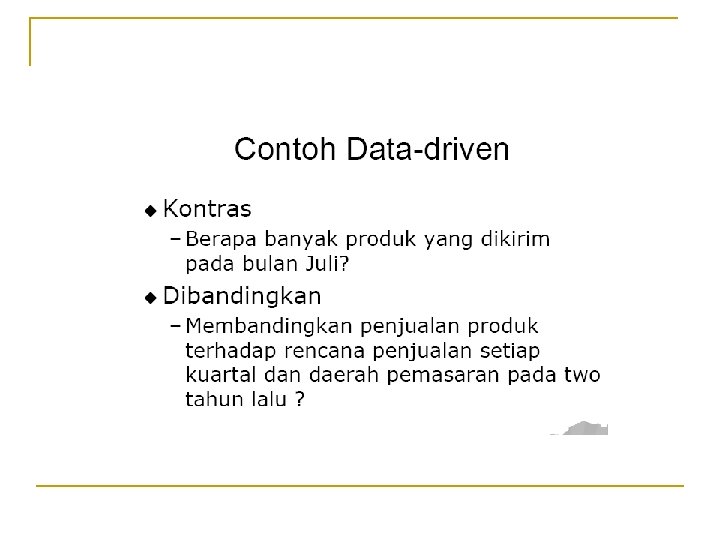 Contoh Data-driven

◆ Kontras

– Berapa banyak produk yang dikirim pada bulan Juli?

◆ Dibandingkan

– Membandingkan penjualan produk terhadap rencana penjualan setiap kuartal dan daerah pemasaran pada two tahun lalu ?